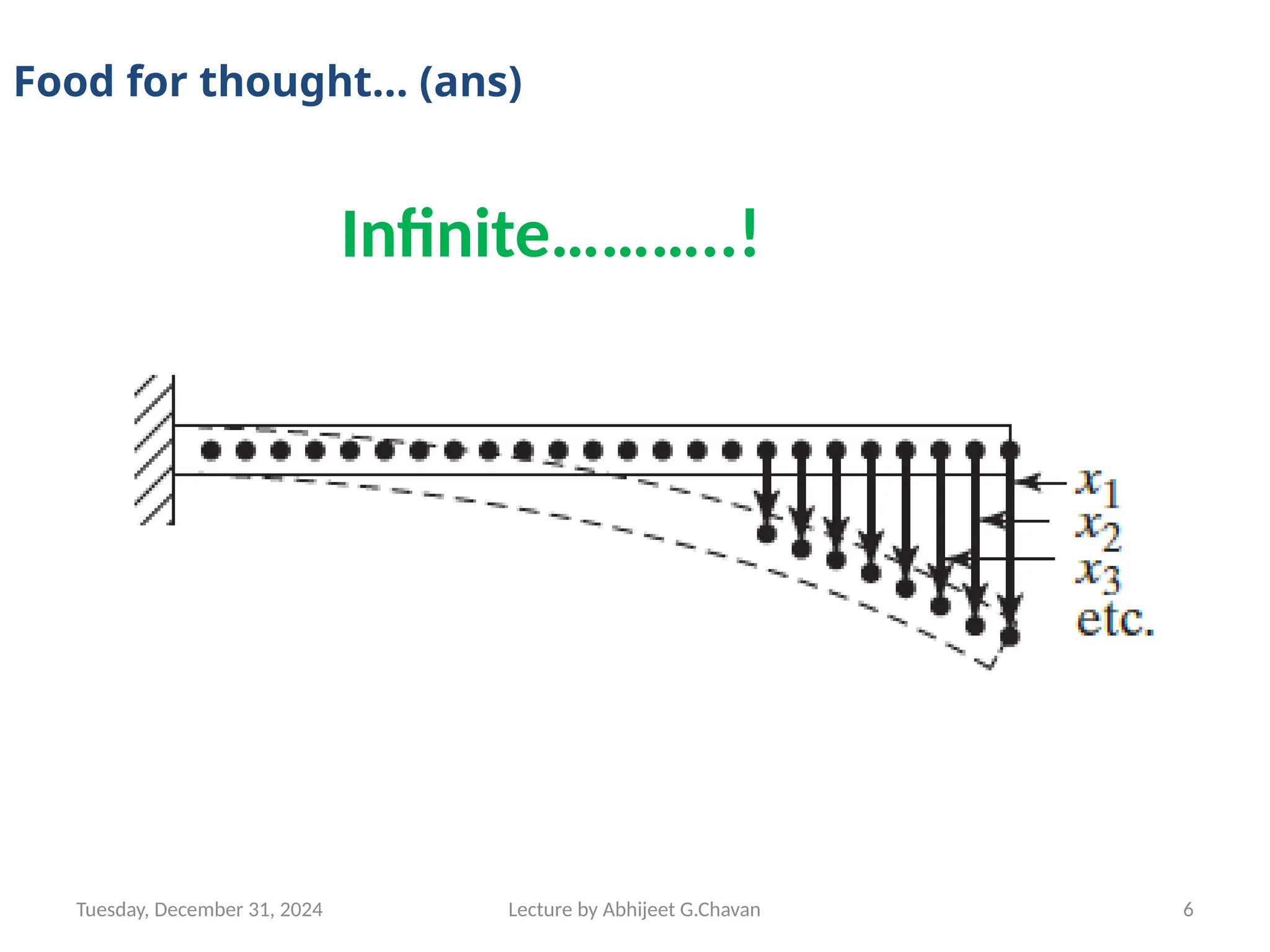 Food for thought… (ans)

Infinite……….!

$x_1$
$x_2$
$x_3$
etc.

Tuesday, December 31, 2024

Lecture by Abhijeet G.Chavan

6